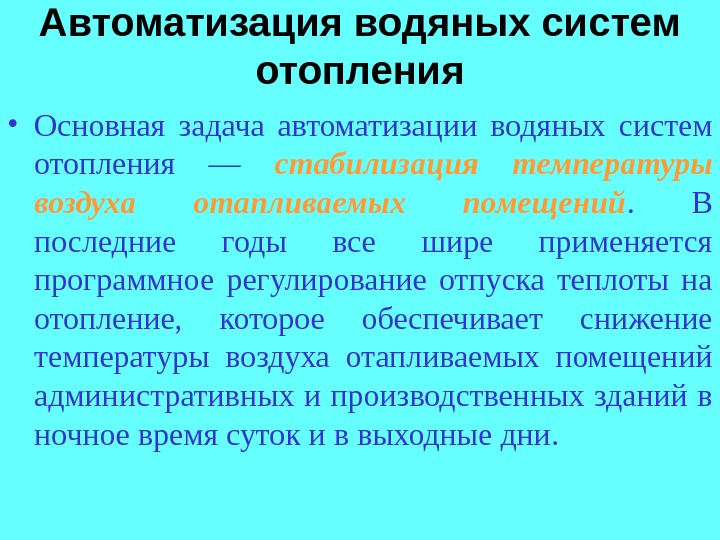 Автоматизация водяных систем отопления

• Основная задача автоматизации водяных систем отопления — стабилизация температуры воздуха отапливаемых помещений. В последние годы все шире применяется программное регулирование отпуска теплоты на отопление, которое обеспечивает снижение температуры воздуха отапливаемых помещений административных и производственных зданий в ночное время суток и в выходные дни.